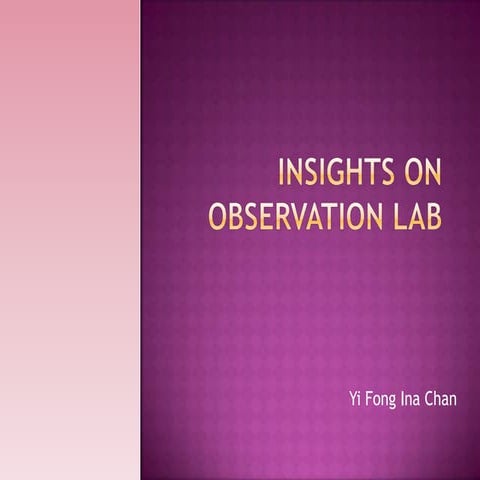 INSIGHTS ON OBSERVATION LAB

Yi Fong Ina Chan